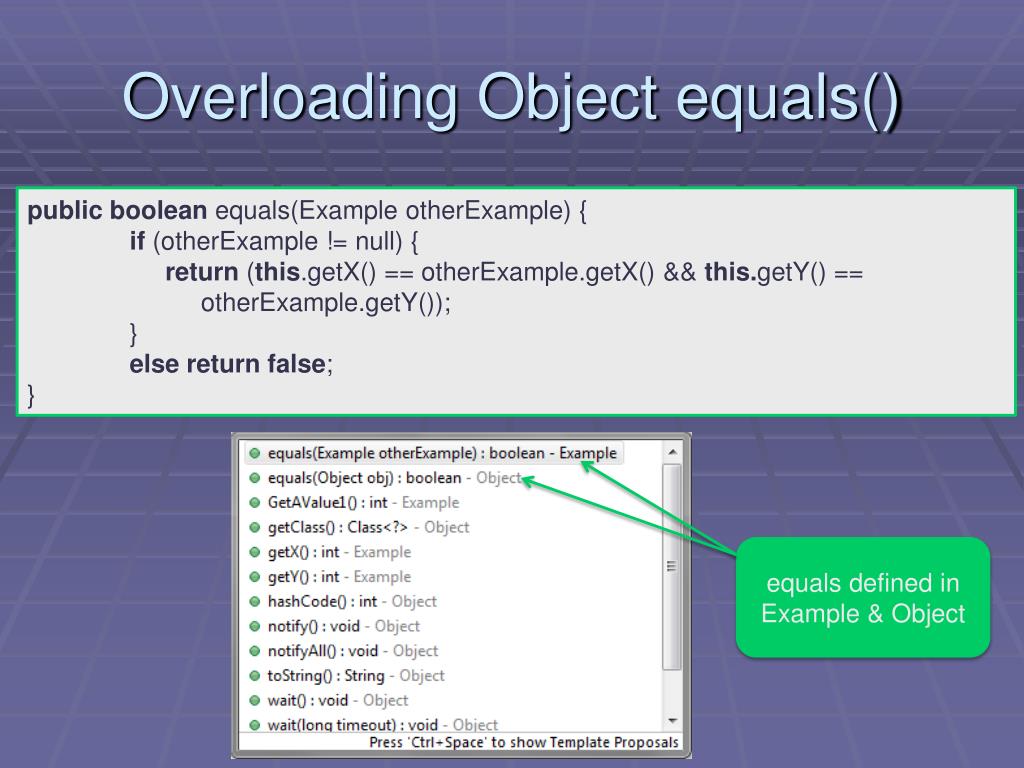 Overloading Object equals()

public boolean equals(Example otherExample) {
if (otherExample != null) {
return (this.getX() == otherExample.getX() && this.getY() == otherExample.getY());
}
else return false;
}

equals(Example otherExample) : boolean - Example
equals(Object obj) : boolean - Object
GetAValue1() : int - Example
getClass() : Class<?> - Object
getX() : int - Example
getY() : int - Example
hashCode() : int - Object
notify() : void - Object
notifyAll() : void - Object
toString() : String - Object
wait() : void - Object
wait(long timeout) : void - Object
Press 'Ctrl+Space' to show Template Proposals

equals defined in Example & Object